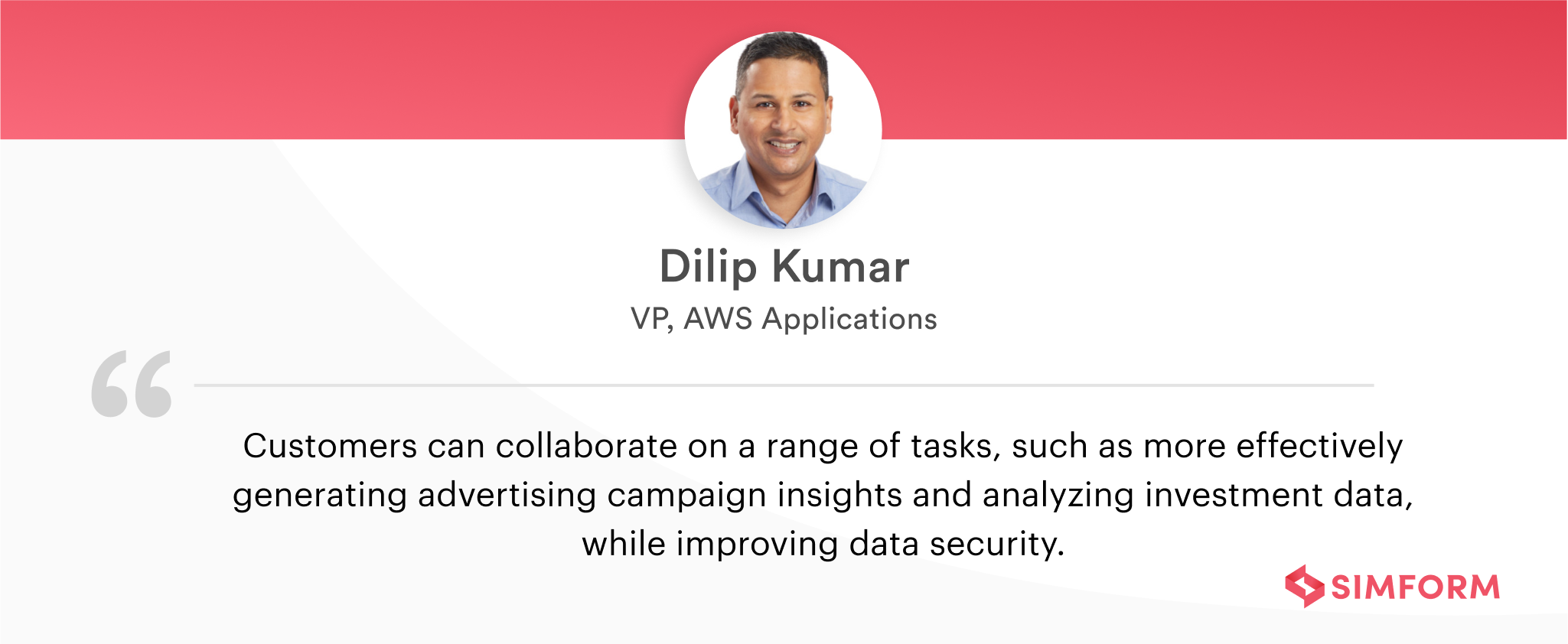 Dilip Kumar
VP, AWS Applications

“

Customers can collaborate on a range of tasks, such as more effectively generating advertising campaign insights and analyzing investment data, while improving data security.

SIMFORM